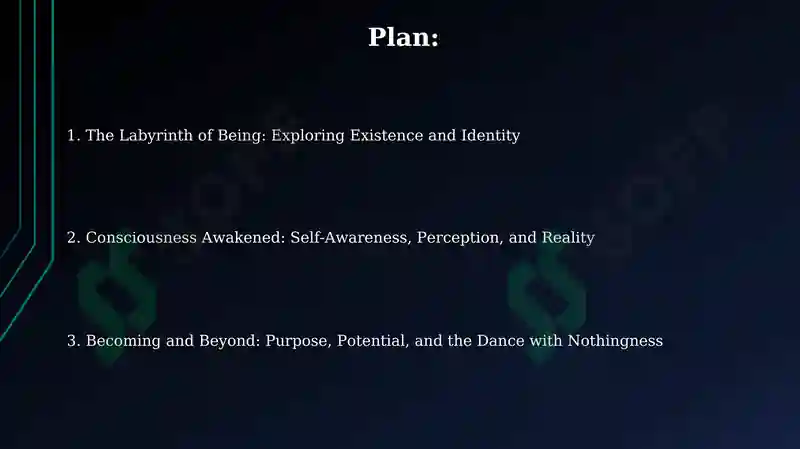 Plan:

1. The Labyrinth of Being: Exploring Existence and Identity

2. Consciousness Awakened: Self-Awareness, Perception, and Reality

3. Becoming and Beyond: Purpose, Potential, and the Dance with Nothingness